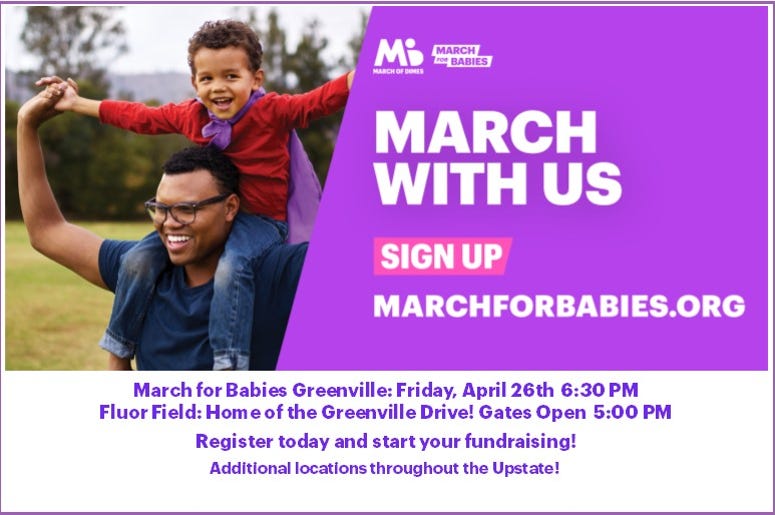 MARCH OF DIMES

MARCH FOR BABIES

MARCH WITH US

SIGN UP

MARCHFORBABIES.ORG

March for Babies Greenville: Friday, April 26th 6:30 PM
Fluor Field: Home of the Greenville Drive! Gates Open 5:00 PM

Register today and start your fundraising!

Additional locations throughout the Upstate!